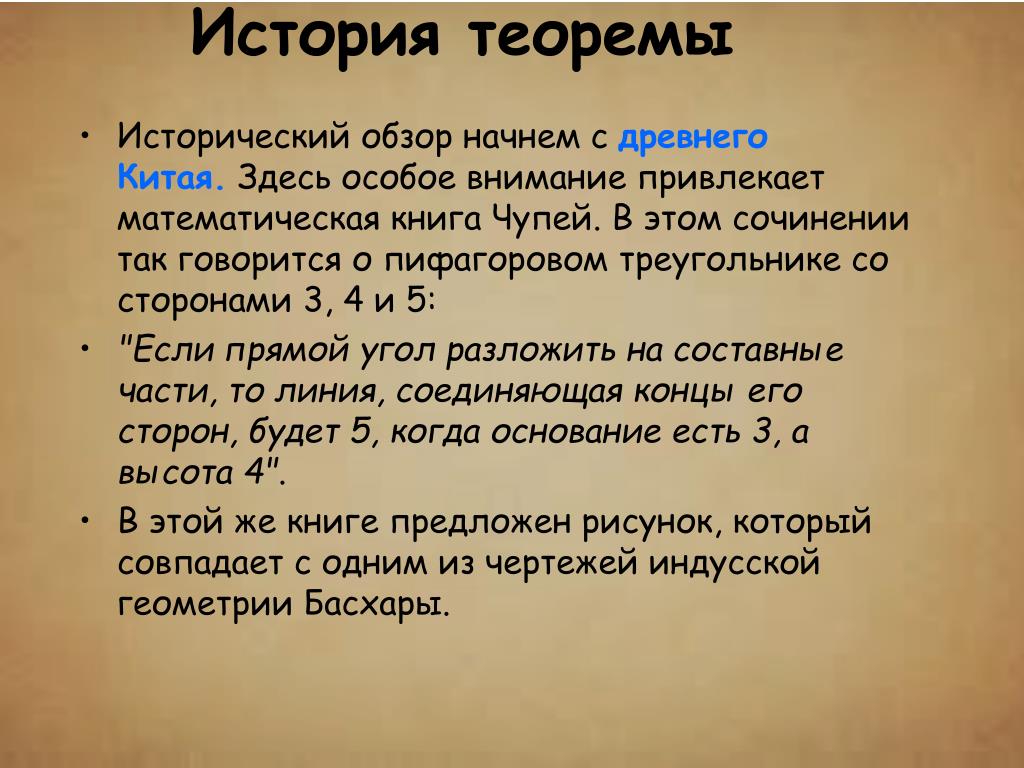 История теоремы

• Исторический обзор начнем с древнего Китая. Здесь особое внимание привлекает математическая книга Чупей. В этом сочинении так говорится о пифагоровом треугольнике со сторонами 3, 4 и 5:

• "Если прямой угол разложить на составные части, то линия, соединяющая концы его сторон, будет 5, когда основание есть 3, а высота 4".

• В этой же книге предложен рисунок, который совпадает с одним из чертежей индусской геометрии Басхары.